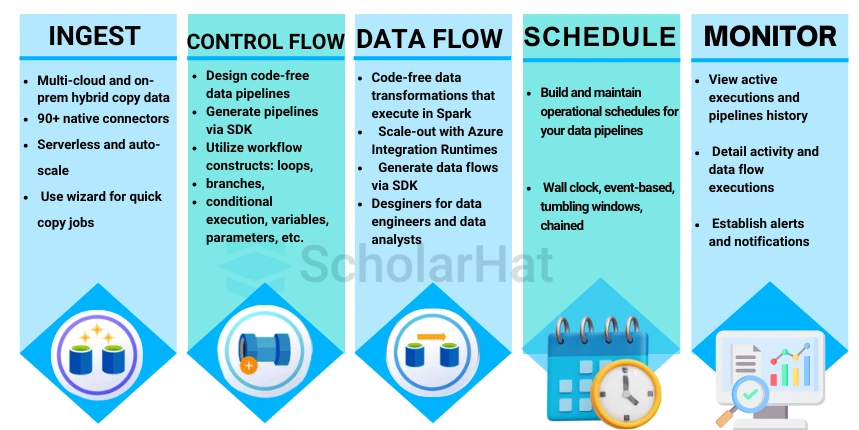 INGEST

- Multi-cloud and on-prem hybrid copy data
- 90+ native connectors
- Serverless and auto-scale
- Use wizard for quick copy jobs

CONTROL FLOW

- Design code-free data pipelines
- Generate pipelines via SDK
- Utilize workflow constructs: loops, branches,
- conditional execution, variables, parameters, etc.

DATA FLOW

- Code-free data transformations that execute in Spark
- Scale-out with Azure Integration Runtimes
- Generate data flows via SDK
- Desginers for data engineers and data analysts

SCHEDULE

- Build and maintain operational schedules for your data pipelines
- Wall clock, event-based, tumbling windows, chained

MONITOR

- View active executions and pipelines history
- Detail activity and data flow executions
- Establish alerts and notifications

ScholarHat